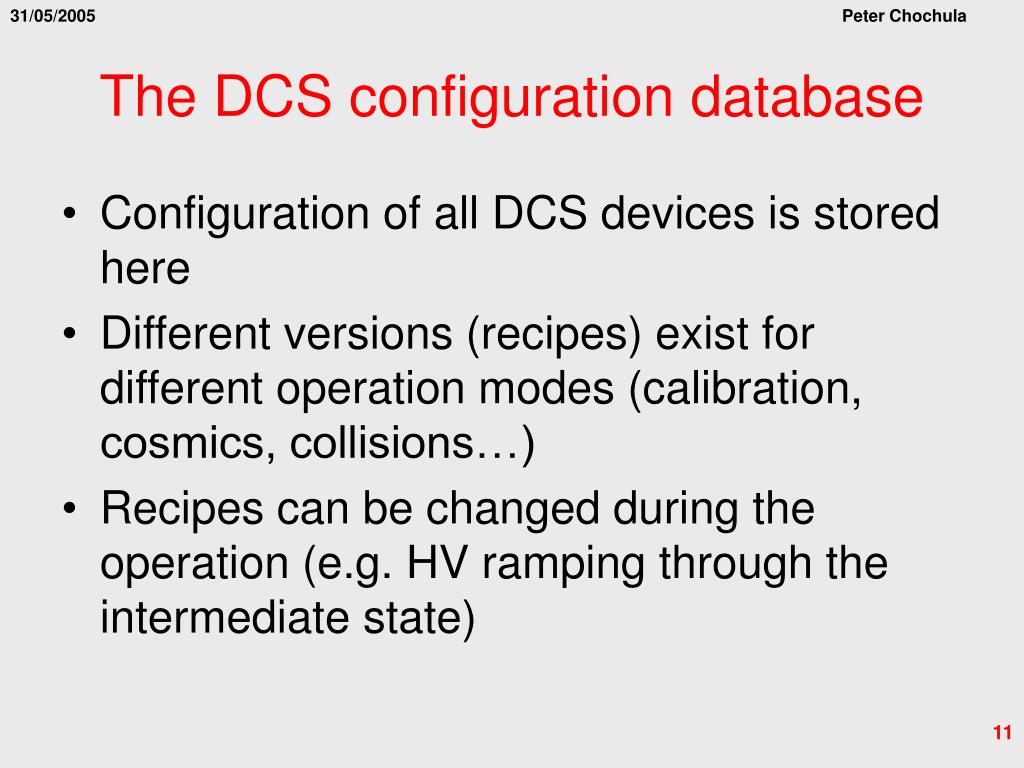 31/05/2005

Peter Chochula

The DCS configuration database

• Configuration of all DCS devices is stored here
• Different versions (recipes) exist for different operation modes (calibration, cosmics, collisions…)
• Recipes can be changed during the operation (e.g. HV ramping through the intermediate state)

11